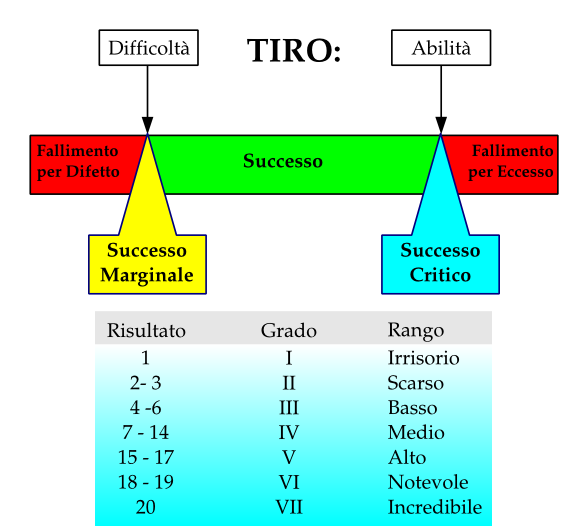 Difficoltà

TIRO:

Abilità

Fallimento per Difetto

Successo

Fallimento per Eccesso

Successo Marginale

Successo Critico

| Risultato | Grado | Rango |
|---|---|---|
| 1 | I | Irrisorio |
| 2- 3 | II | Scarso |
| 4 -6 | III | Basso |
| 7 - 14 | IV | Medio |
| 15 - 17 | V | Alto |
| 18 - 19 | VI | Notevole |
| 20 | VII | Incredibile |